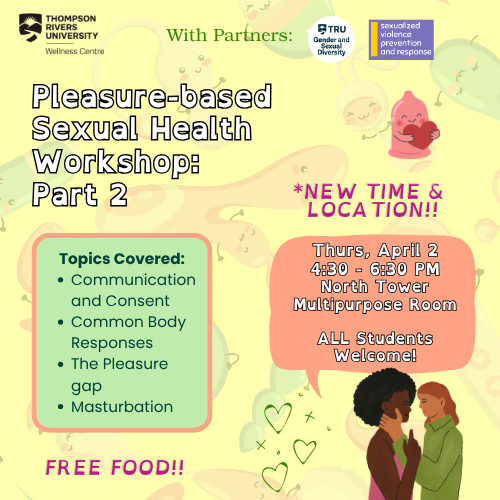 THOMPSON RIVERS UNIVERSITY
Wellness Centre

With Partners:

TRU Gender and Sexual Diversity

sexualized violence prevention and response

Pleasure-based Sexual Health Workshop: Part 2

*NEW TIME & LOCATION!!

Topics Covered:
• Communication and Consent
• Common Body Responses
• The Pleasure gap
• Masturbation

Thurs, April 2
4:30 - 6:30 PM
North Tower
Multipurpose Room

ALL Students Welcome!

FREE FOOD!!